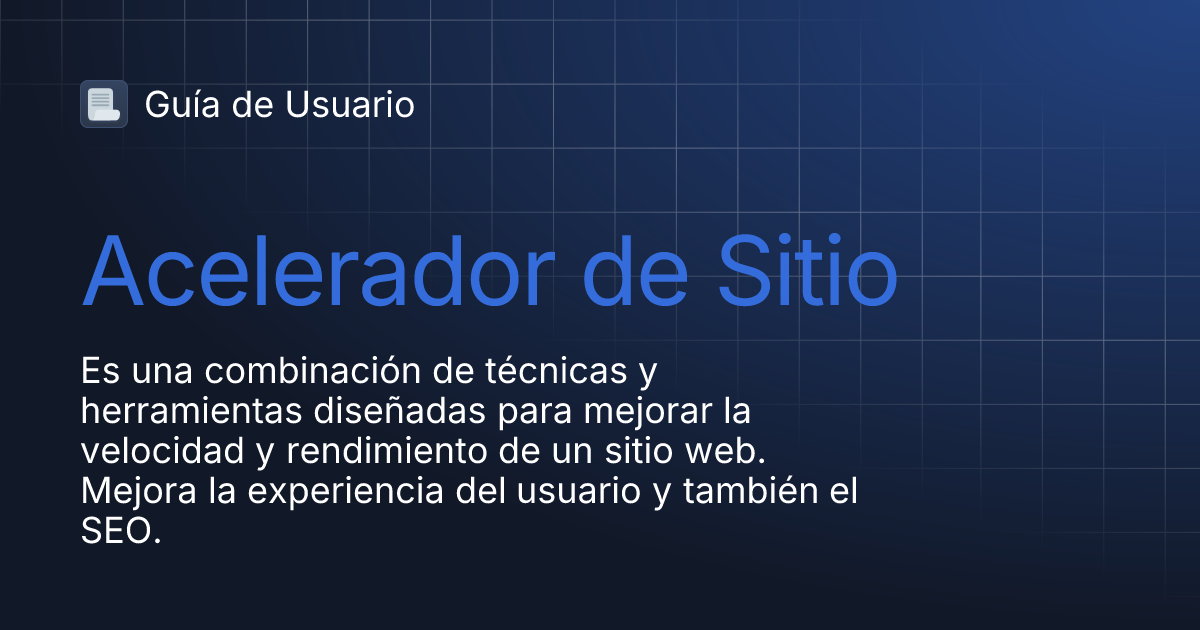 Guía de Usuario

Acelerador de Sitio

Es una combinación de técnicas y herramientas diseñadas para mejorar la velocidad y rendimiento de un sitio web. Mejora la experiencia del usuario y también el SEO.